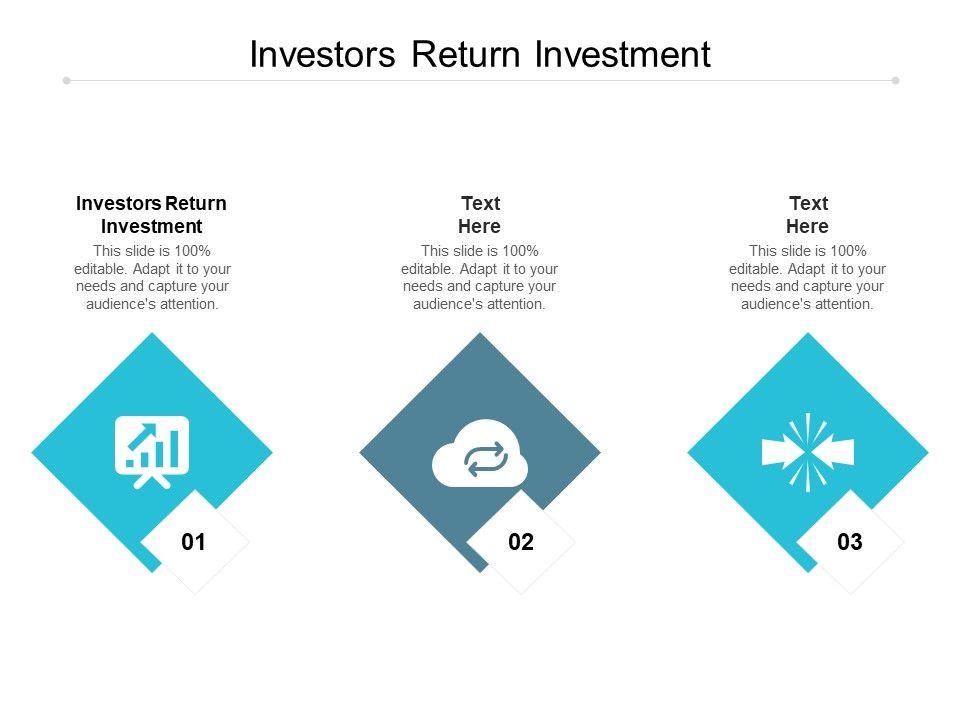 Investors Return Investment

Investors Return Investment

This slide is 100% editable. Adapt it to your needs and capture your audience's attention.

01

Text Here

This slide is 100% editable. Adapt it to your needs and capture your audience's attention.

02

Text Here

This slide is 100% editable. Adapt it to your needs and capture your audience's attention.

03